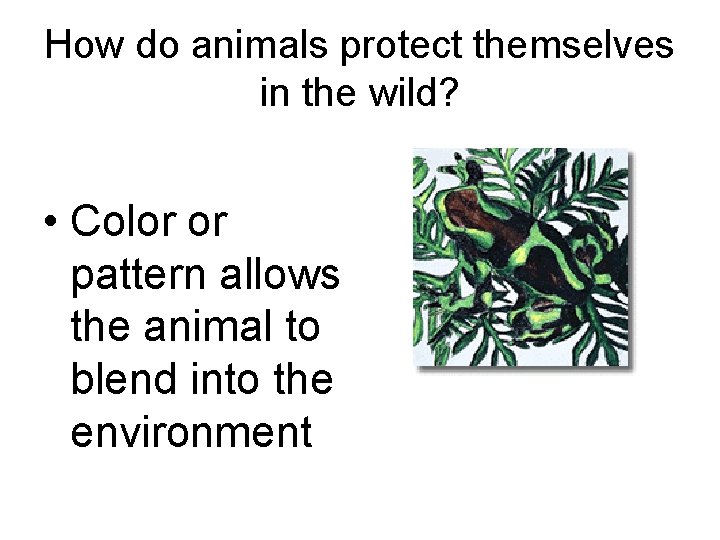 How do animals protect themselves in the wild?

• Color or pattern allows the animal to blend into the environment